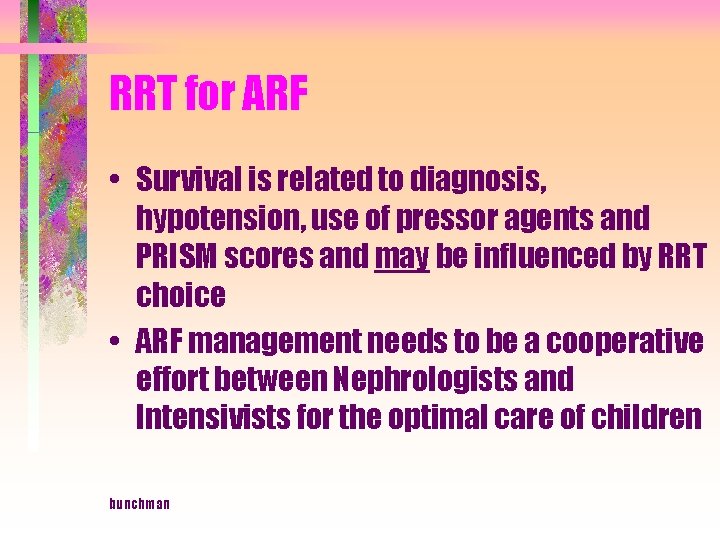 RRT for ARF

• Survival is related to diagnosis, hypotension, use of pressor agents and PRISM scores and may be influenced by RRT choice

• ARF management needs to be a cooperative effort between Nephrologists and Intensivists for the optimal care of children

bunchman